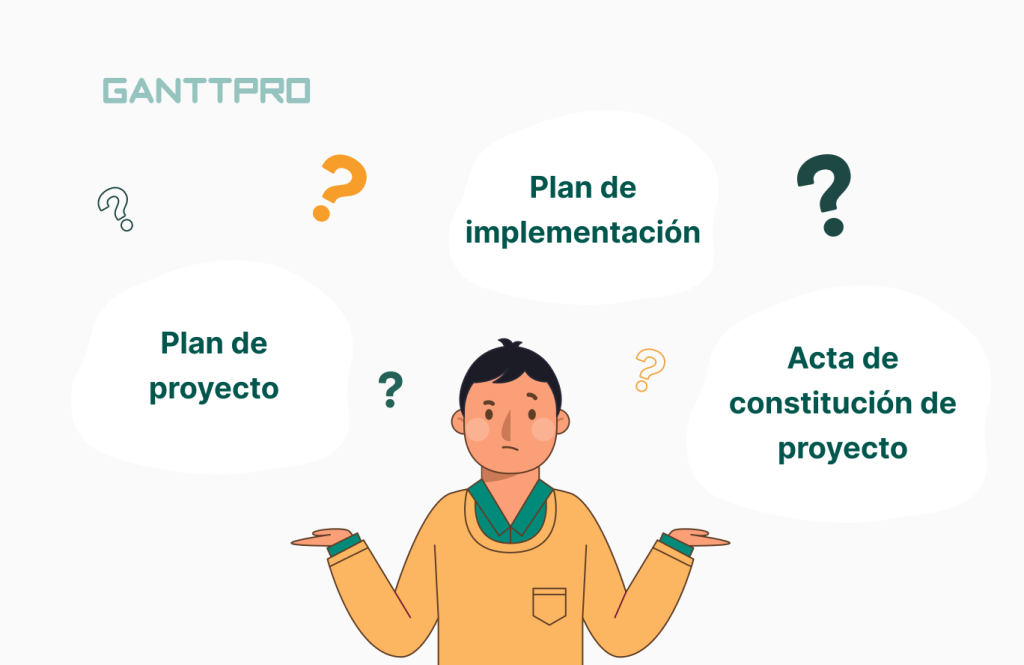 GANTTPRO

?

?

Plan de implementación

?

Plan de proyecto

?

?

Acta de constitución de proyecto